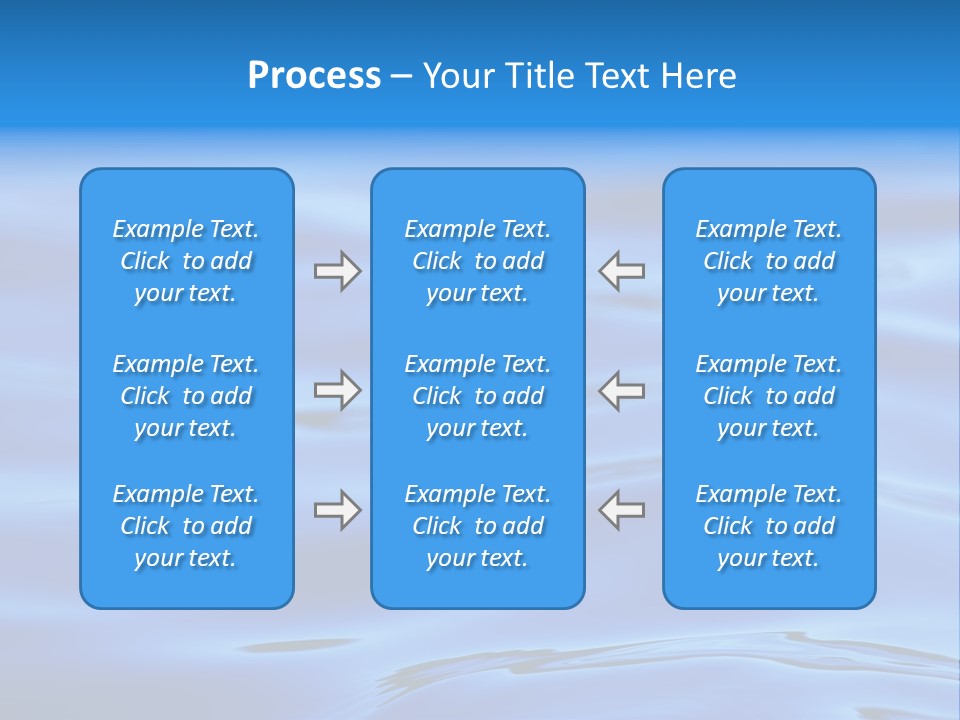 Process – Your Title Text Here

Example Text. Click to add your text.

Example Text. Click to add your text.

Example Text. Click to add your text.

Example Text. Click to add your text.

Example Text. Click to add your text.

Example Text. Click to add your text.

Example Text. Click to add your text.

Example Text. Click to add your text.

Example Text. Click to add your text.